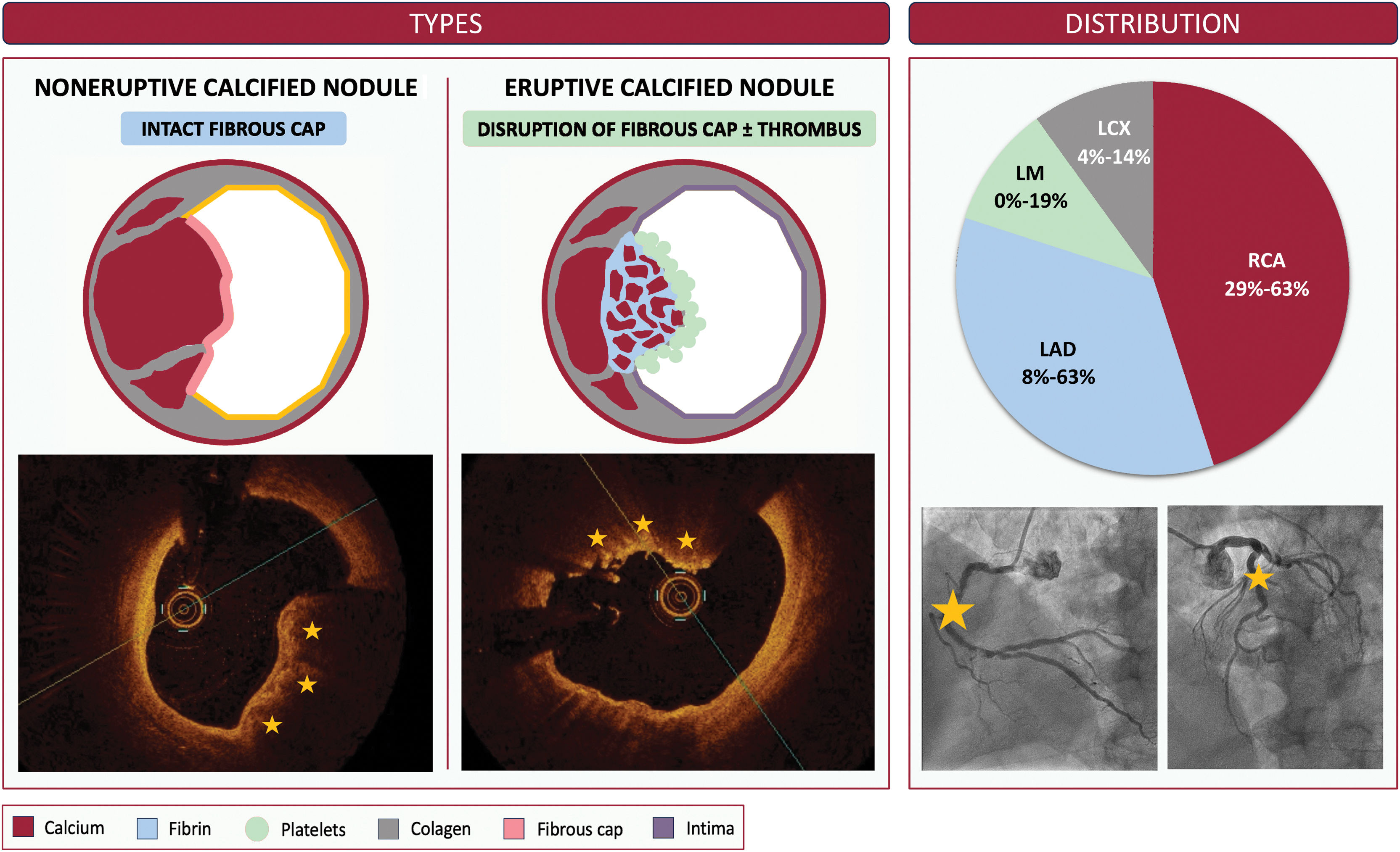 TYPES

NONERUPTIVE CALCIFIED NODULE

INTACT FIBROUS CAP

ERUPTIVE CALCIFIED NODULE

DISRUPTION OF FIBROUS CAP ± THROMBUS

DISTRIBUTION

LCX
4%-14%

LM
0%-19%

RCA
29%-63%

LAD
8%-63%

Calcium Fibrin Platelets Colagen Fibrous cap Intima